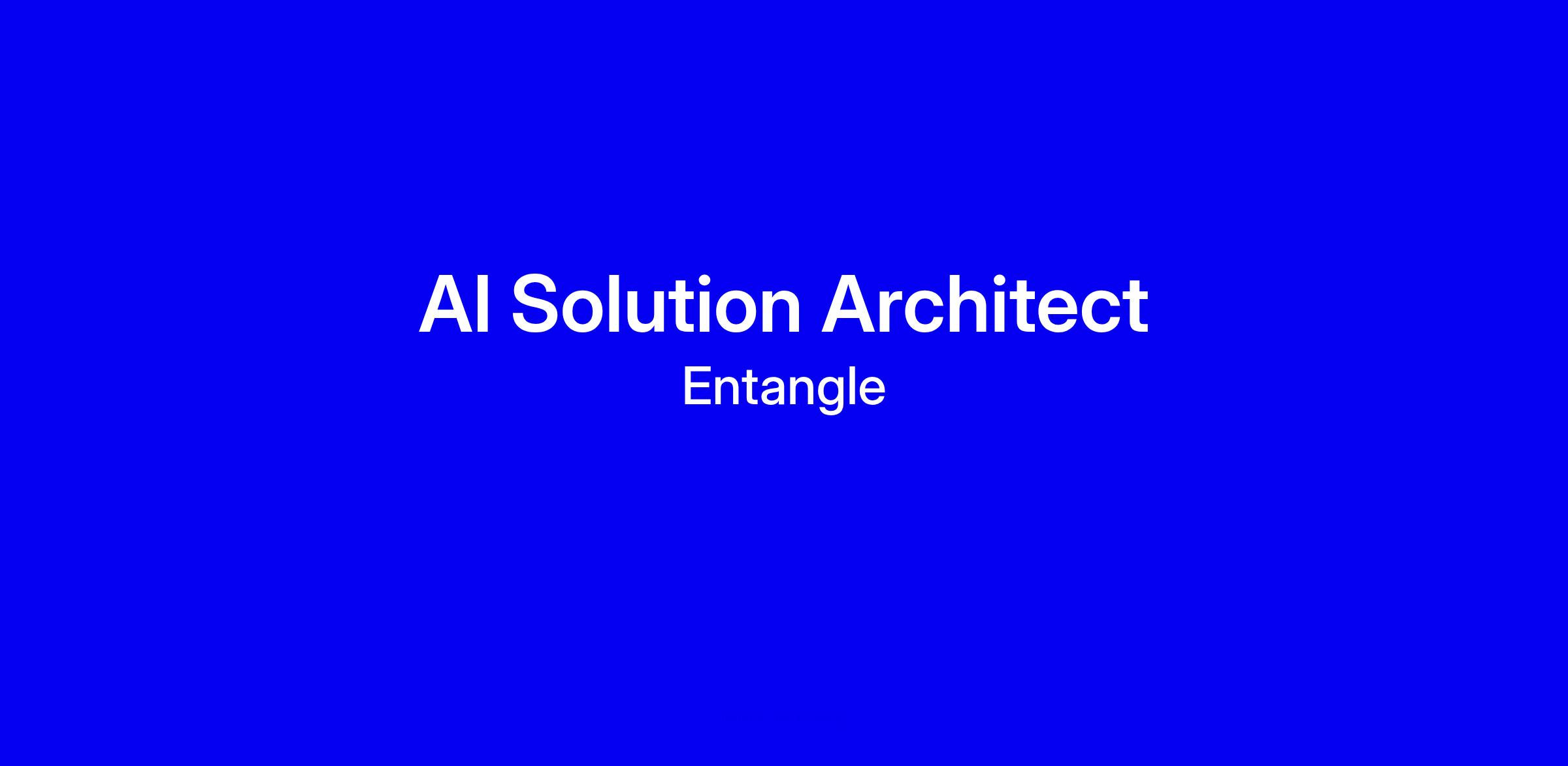 AI Solution Architect
Entangle